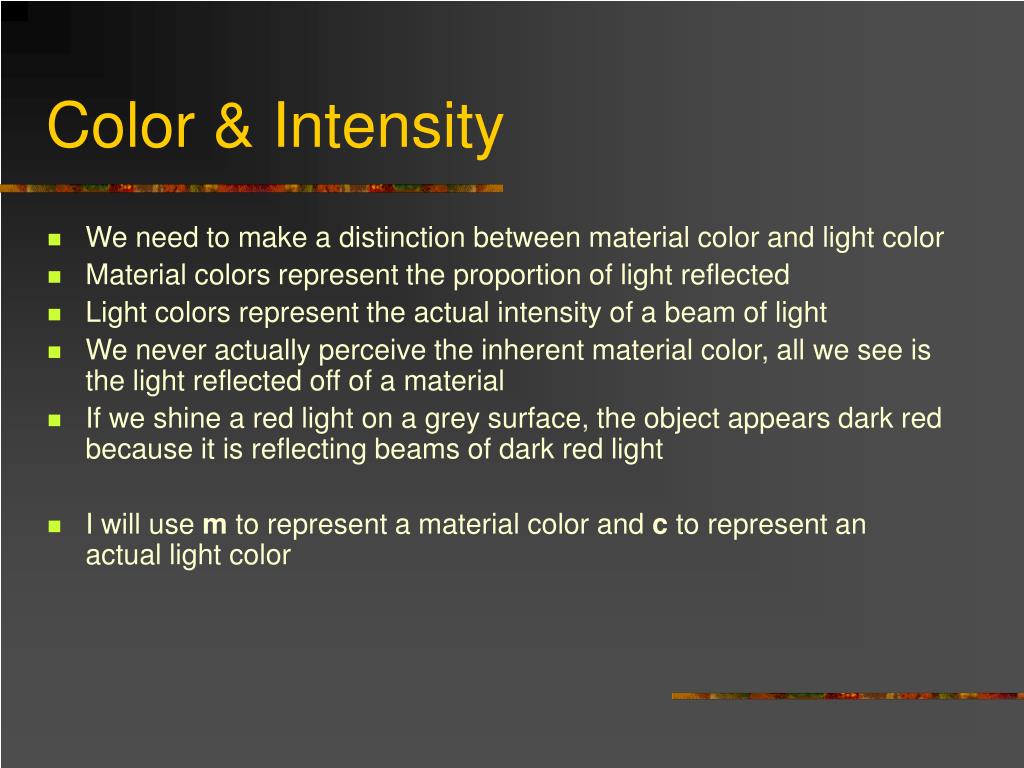 Color & Intensity

- We need to make a distinction between material color and light color
- Material colors represent the proportion of light reflected
- Light colors represent the actual intensity of a beam of light
- We never actually perceive the inherent material color, all we see is the light reflected off of a material
- If we shine a red light on a grey surface, the object appears dark red because it is reflecting beams of dark red light

- I will use **m** to represent a material color and **c** to represent an actual light color